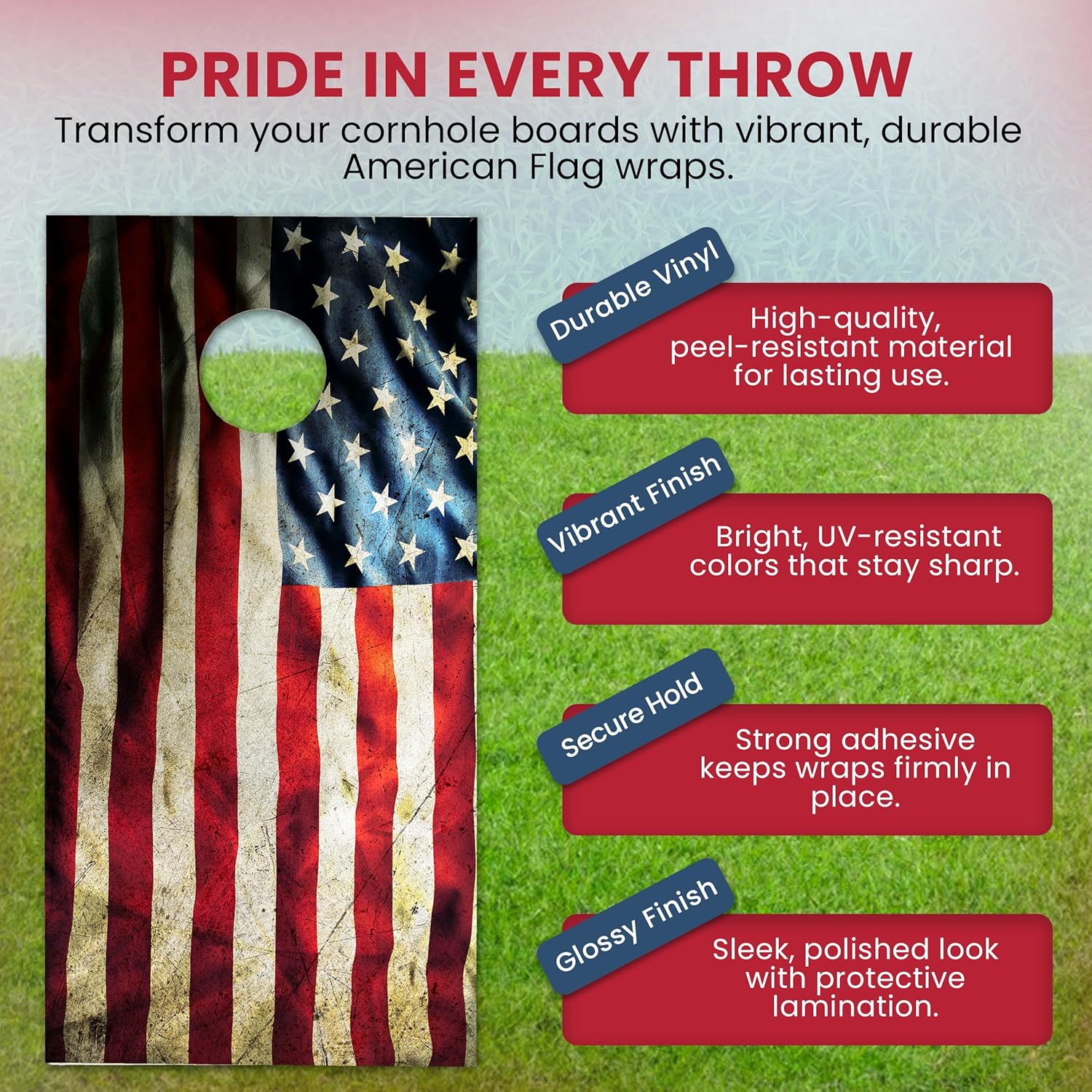 PRIDE IN EVERY THROW

Transform your cornhole boards with vibrant, durable American Flag wraps.

Durable Vinyl

High-quality, peel-resistant material for lasting use.

Vibrant Finish

Bright, UV-resistant colors that stay sharp.

Secure Hold

Strong adhesive keeps wraps firmly in place.

Glossy Finish

Sleek, polished look with protective lamination.